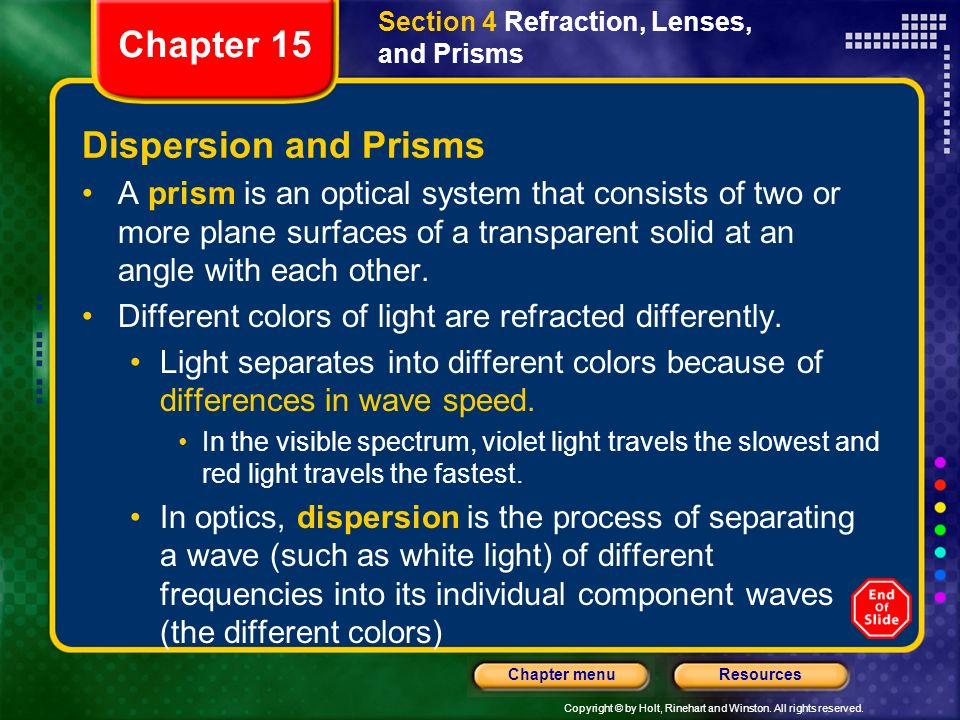 Chapter 15

Section 4 Refraction, Lenses, and Prisms

Dispersion and Prisms

• A prism is an optical system that consists of two or more plane surfaces of a transparent solid at an angle with each other.

• Different colors of light are refracted differently.

• Light separates into different colors because of differences in wave speed.

• In the visible spectrum, violet light travels the slowest and red light travels the fastest.

• In optics, dispersion is the process of separating a wave (such as white light) of different frequencies into its individual component waves (the different colors)

End Of Slide

Chapter menu

Resources

Copyright © by Holt, Rinehart and Winston. All rights reserved.